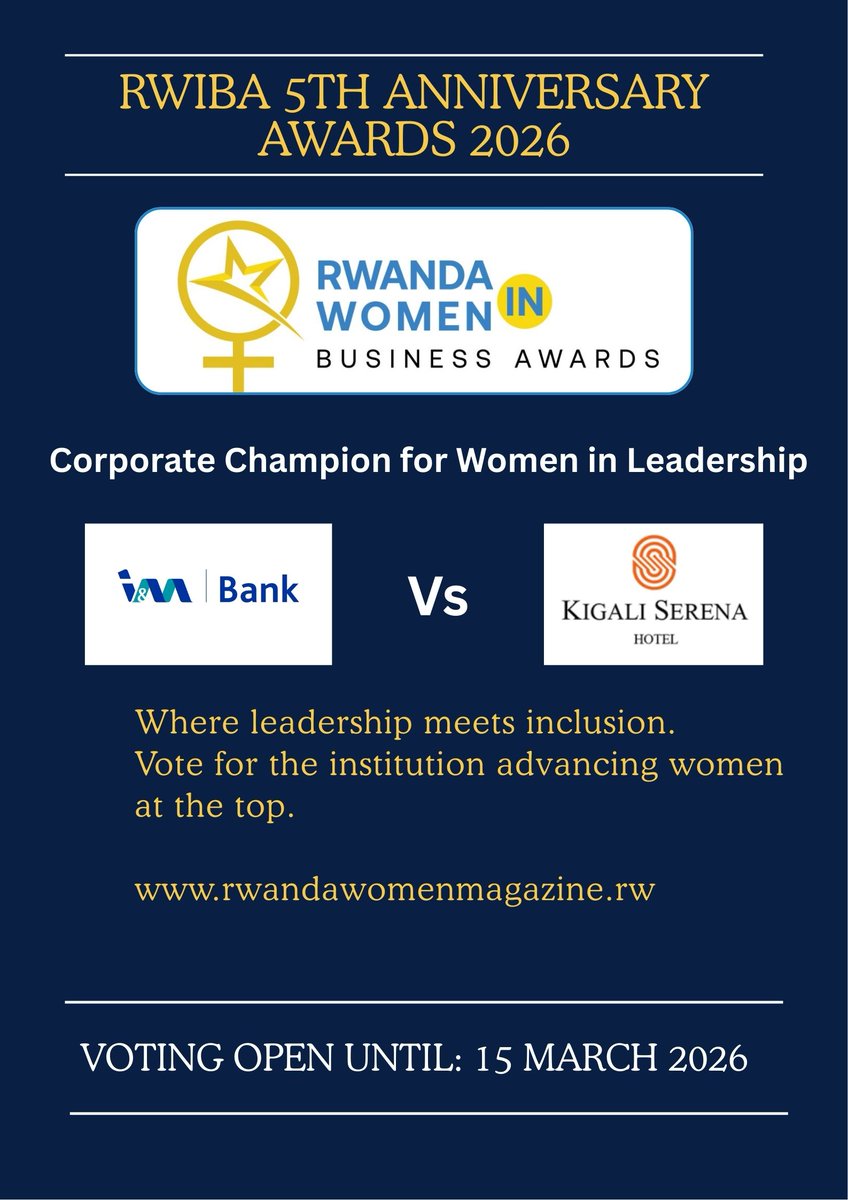 RWIBA 5TH ANNIVERSARY AWARDS 2026

RWANDA WOMEN IN BUSINESS AWARDS

Corporate Champion for Women in Leadership

I&M | Bank

Vs

KIGALI SERENA HOTEL

Where leadership meets inclusion.
Vote for the institution advancing women at the top.

www.rwandawomenmagazine.rw

VOTING OPEN UNTIL: 15 MARCH 2026